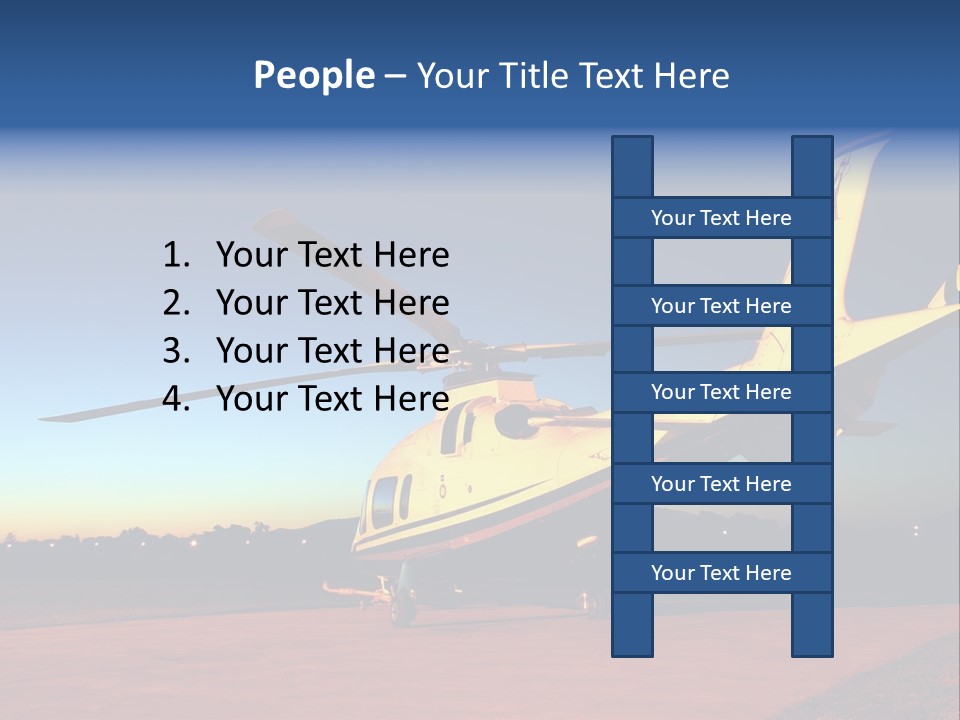 People – Your Title Text Here

1. Your Text Here
2. Your Text Here
3. Your Text Here
4. Your Text Here

Your Text Here

Your Text Here

Your Text Here

Your Text Here

Your Text Here